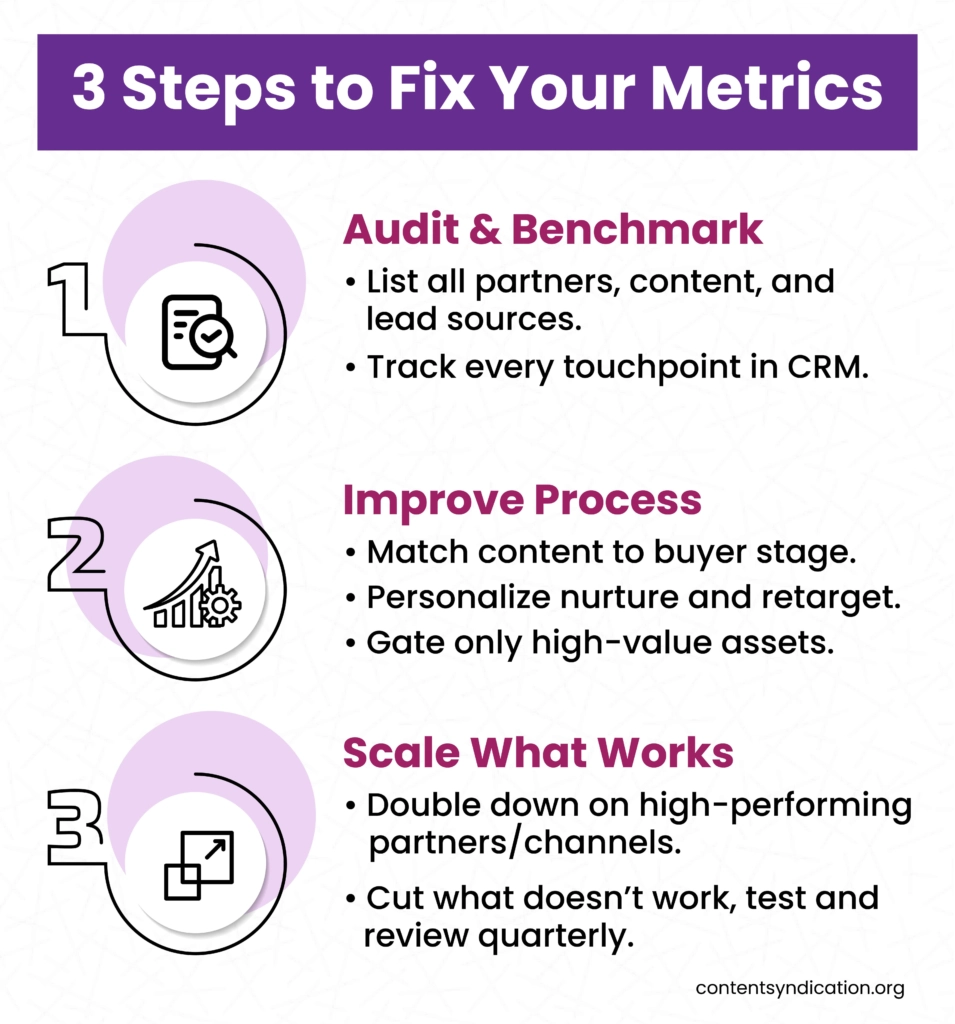 3 Steps to Fix Your Metrics

1

Audit & Benchmark

• List all partners, content, and lead sources.

• Track every touchpoint in CRM.

2

Improve Process

• Match content to buyer stage.

• Personalize nurture and retarget.

• Gate only high-value assets.

3

Scale What Works

• Double down on high-performing partners/channels.

• Cut what doesn’t work, test and review quarterly.

contentsyndication.org